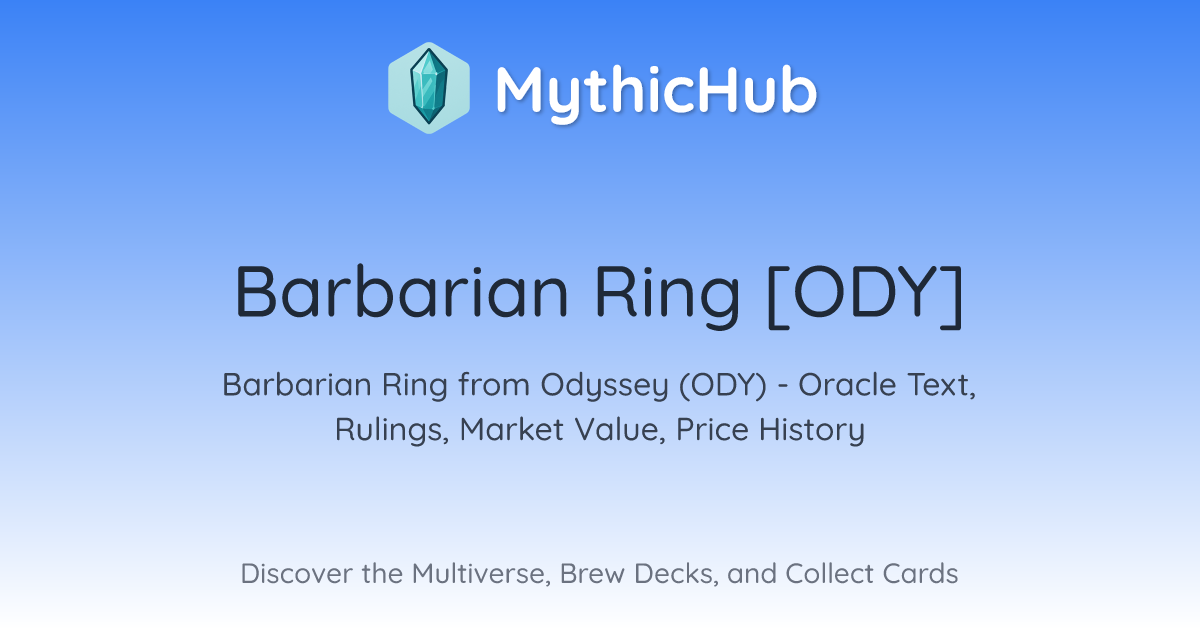 MythicHub

Barbarian Ring [ODY]

Barbarian Ring from Odyssey (ODY) - Oracle Text, Rulings, Market Value, Price History

Discover the Multiverse, Brew Decks, and Collect Cards